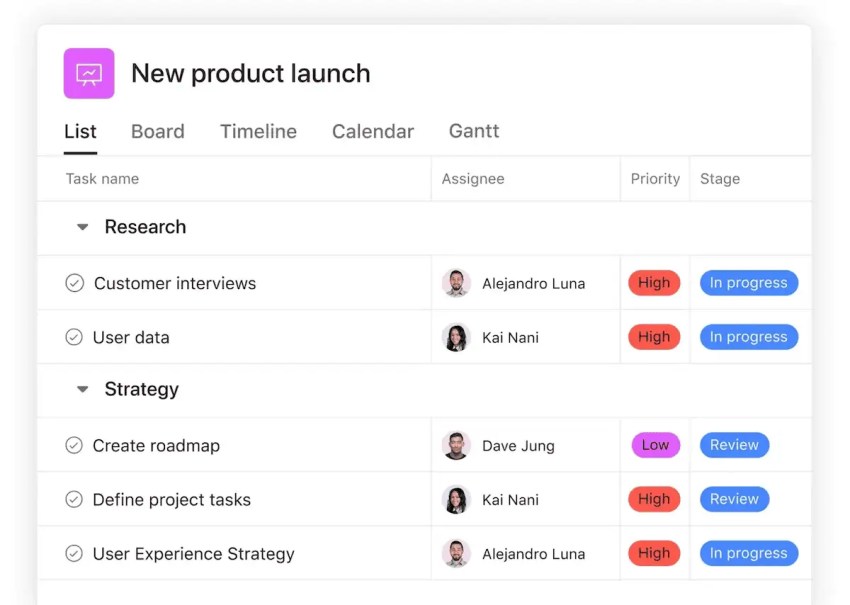 New product launch

List Board Timeline Calendar Gantt

| Task name | Assignee | Priority | Stage |
|---|---|---|---|
| Research | | | |
| Customer interviews | Alejandro Luna | High | In progress |
| User data | Kai Nani | High | In progress |
| Strategy | | | |
| Create roadmap | Dave Jung | Low | Review |
| Define project tasks | Kai Nani | High | Review |
| User Experience Strategy | Alejandro Luna | High | In progress |